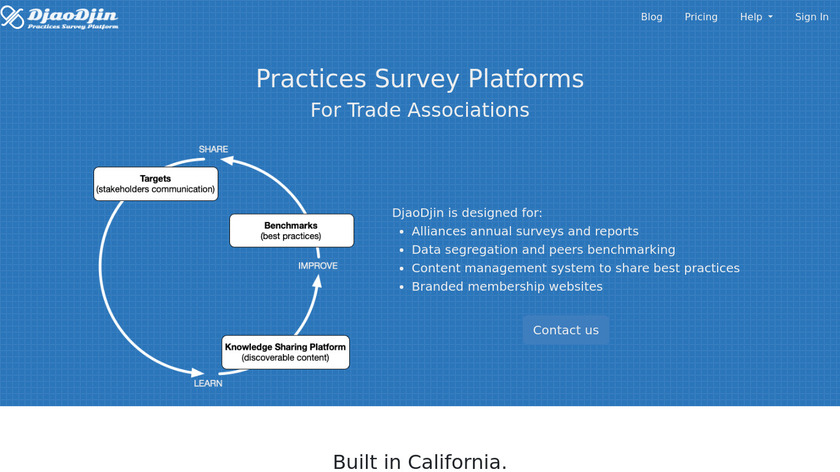 DjaoDjin
Practices Survey Platform

Blog Pricing Help Sign In

Practices Survey Platforms
For Trade Associations

SHARE
Targets
(stakeholders communication)
Benchmarks
(best practices)
IMPROVE
Knowledge Sharing Platform
(discoverable content)
LEARN

DjaoDjin is designed for:
- Alliances annual surveys and reports
- Data segregation and peers benchmarking
- Content management system to share best practices
- Branded membership websites

Contact us

Built in California.